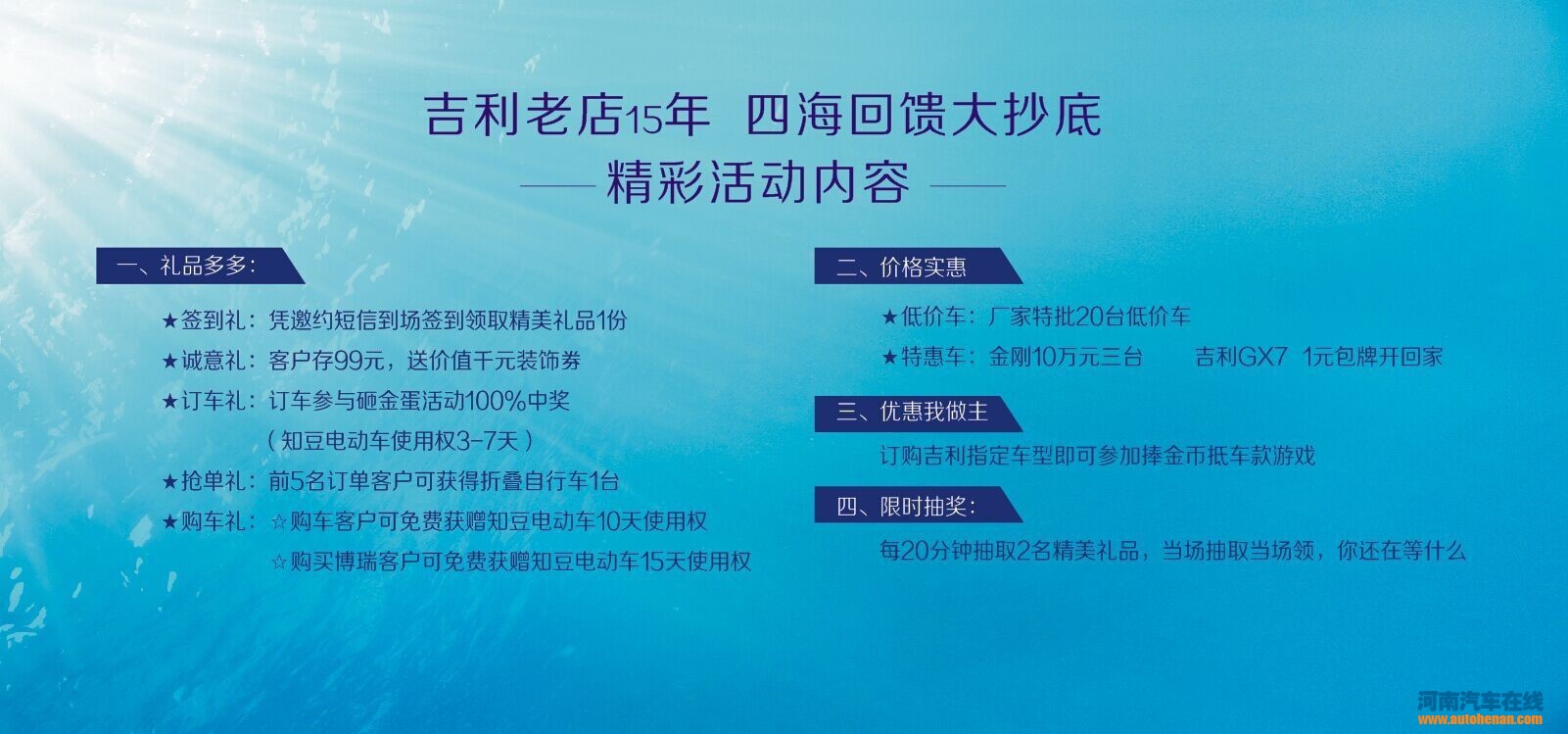 吉利老店15年 四海回馈大抄底

—— 精彩活动内容 ——

一、礼品多多：

★签到礼：凭邀约短信到场签到领取精美礼品1份

★诚意礼：客户存99元，送价值千元装饰券

★订车礼：订车参与砸金蛋活动100%中奖
（知豆电动车使用权3-7天）

★抢单礼：前5名订单客户可获得折叠自行车1台

★购车礼：☆购车客户可免费获赠知豆电动车10天使用权
☆购买博瑞客户可免费获赠知豆电动车15天使用权

二、价格实惠

★低价车：厂家特批20台低价车

★特惠车：金刚10万元三台　　吉利GX7　1元包牌开回家

三、优惠我做主

订购吉利指定车型即可参加捧金币抵车款游戏

四、限时抽奖：

每20分钟抽取2名精美礼品，当场抽取当场领，你还在等什么

河南汽车在线
www.autohenan.com